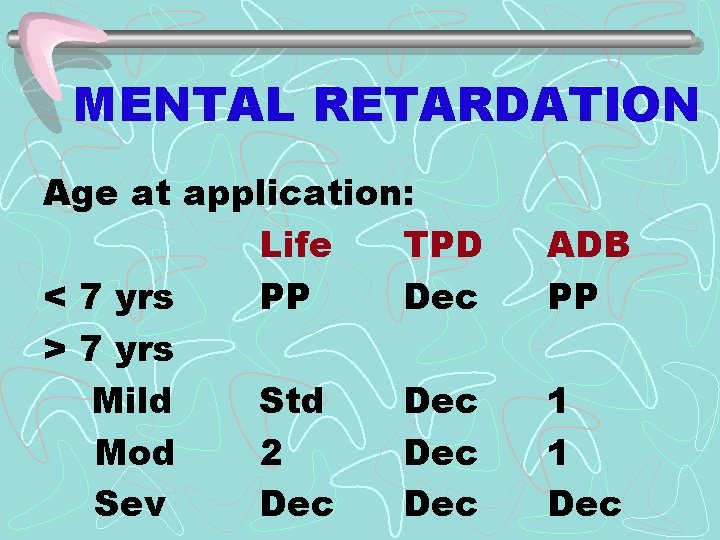 MENTAL RETARDATION

Age at application:

| | Life | TPD | ADB |
|---|---|---|---|
| < 7 yrs | PP | Dec | PP |
| > 7 yrs | | | |
| Mild | Std | Dec | 1 |
| Mod | 2 | Dec | 1 |
| Sev | Dec | Dec | Dec |